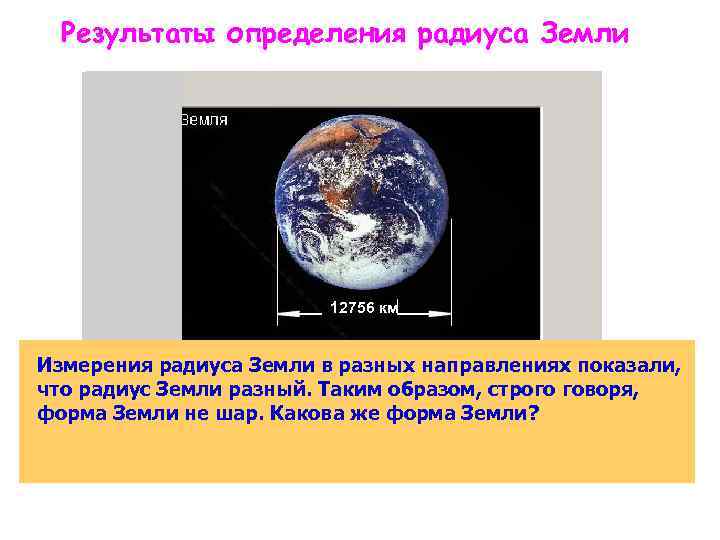 Результаты определения радиуса Земли

Земля

12756 км

Измерения радиуса Земли в разных направлениях показали, что радиус Земли разный. Таким образом, строго говоря, форма Земли не шар. Какова же форма Земли?